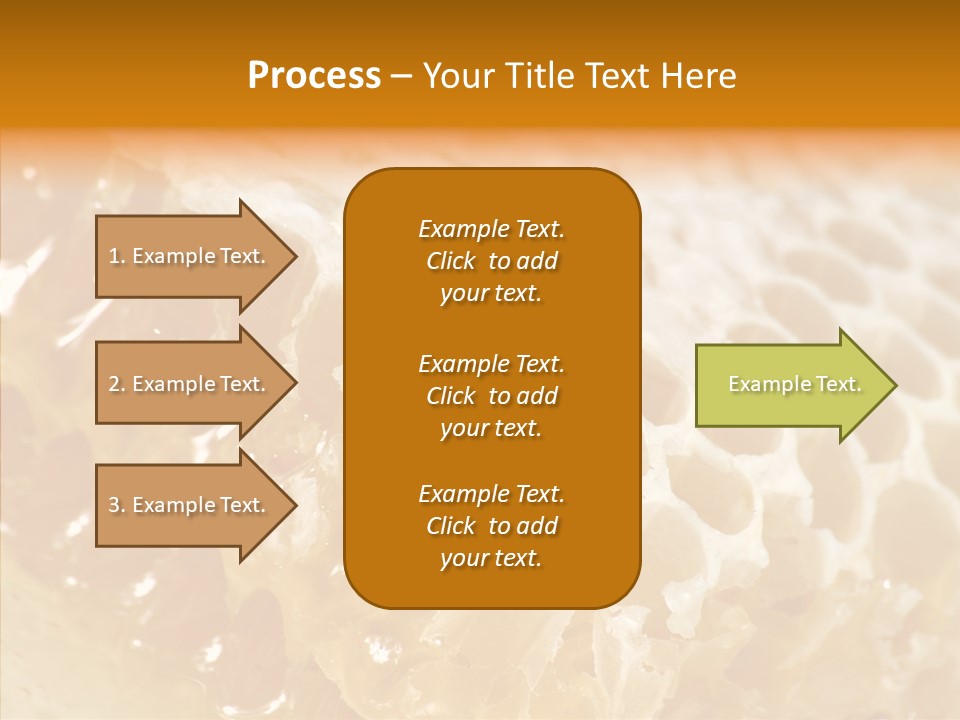 Process – Your Title Text Here

1. Example Text.

2. Example Text.

3. Example Text.

Example Text. Click to add your text.

Example Text. Click to add your text.

Example Text. Click to add your text.

Example Text.